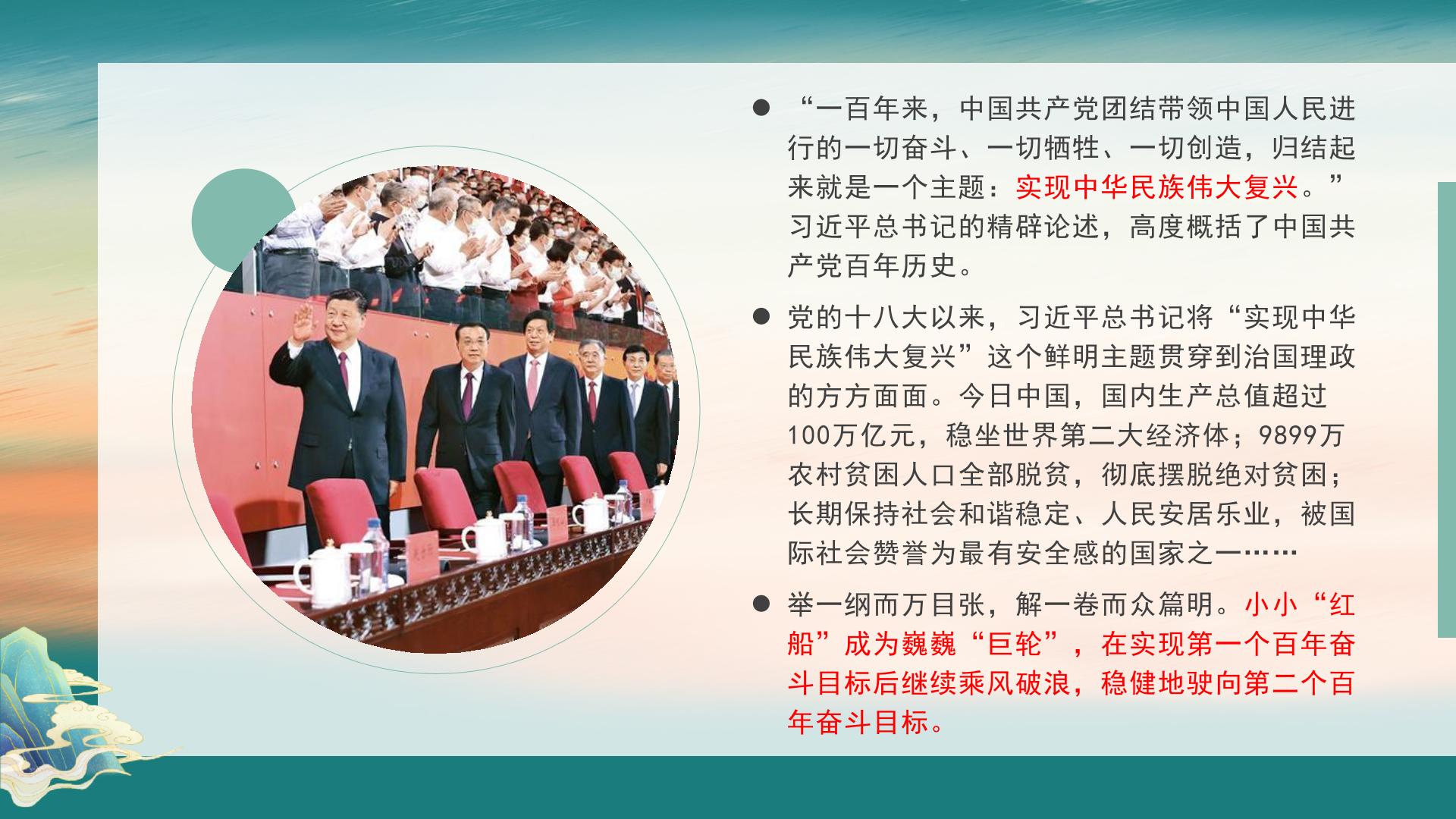 ● “一百年来，中国共产党团结带领中国人民进行的一切奋斗、一切牺牲、一切创造，归结起来就是一个主题：实现中华民族伟大复兴。”习近平总书记的精辟论述，高度概括了中国共产党百年历史。

● 党的十八大以来，习近平总书记将“实现中华民族伟大复兴”这个鲜明主题贯穿到治国理政的方方面面。今日中国，国内生产总值超过100万亿元，稳坐世界第二大经济体；9899万农村贫困人口全部脱贫，彻底摆脱绝对贫困；长期保持社会和谐稳定、人民安居乐业，被国际社会赞誉为最有安全感的国家之一……

● 举一纲而万目张，解一卷而众篇明。小小“红船”成为巍巍“巨轮”，在实现第一个百年奋斗目标后继续乘风破浪，稳健地驶向第二个百年奋斗目标。